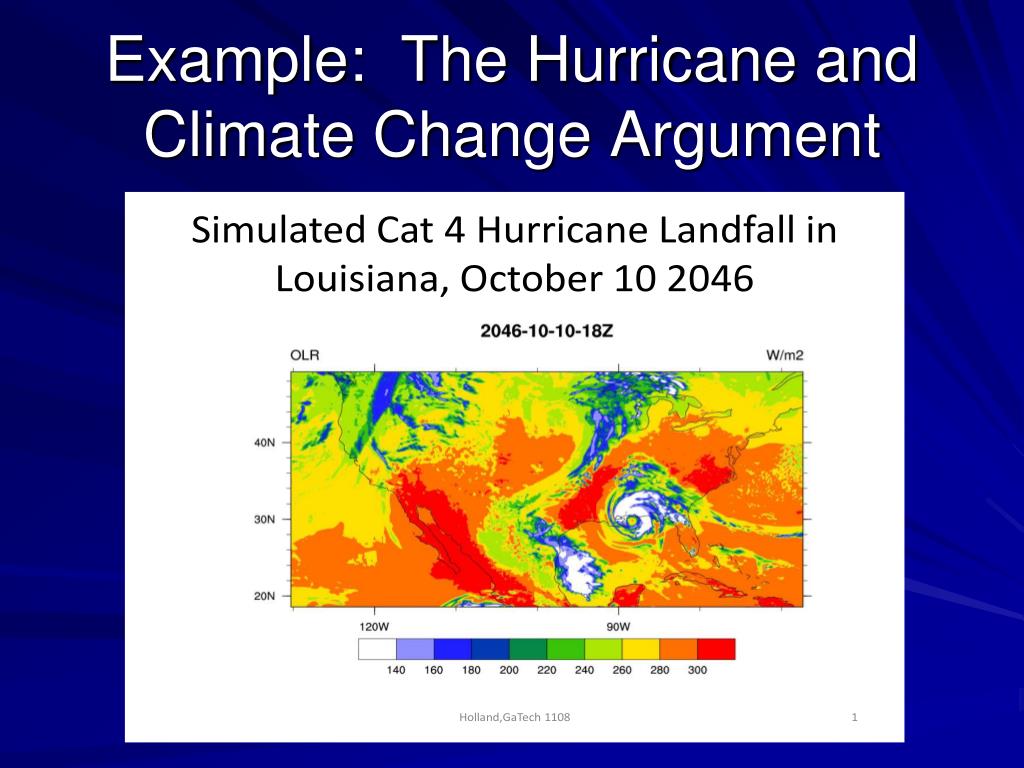 Example: The Hurricane and Climate Change Argument

Simulated Cat 4 Hurricane Landfall in Louisiana, October 10 2046

2046-10-10-18Z

OLR

W/m2

40N

30N

20N

120W

90W

140 160 180 200 220 240 260 280 300

Holland,GaTech 1108

1